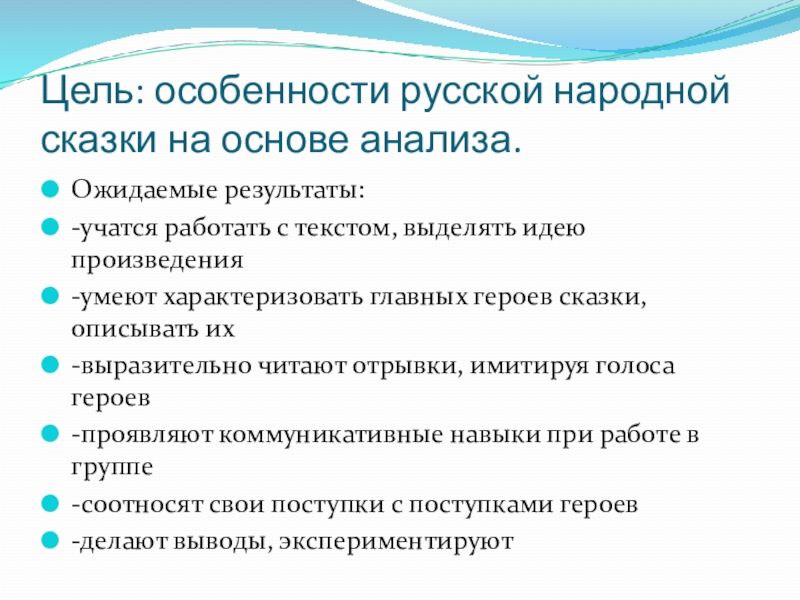 Цель: особенности русской народной сказки на основе анализа.

Ожидаемые результаты:

-учатся работать с текстом, выделять идею произведения

-умеют характеризовать главных героев сказки, описывать их

-выразительно читают отрывки, имитируя голоса героев

-проявляют коммуникативные навыки при работе в группе

-соотносят свои поступки с поступками героев

-делают выводы, экспериментируют